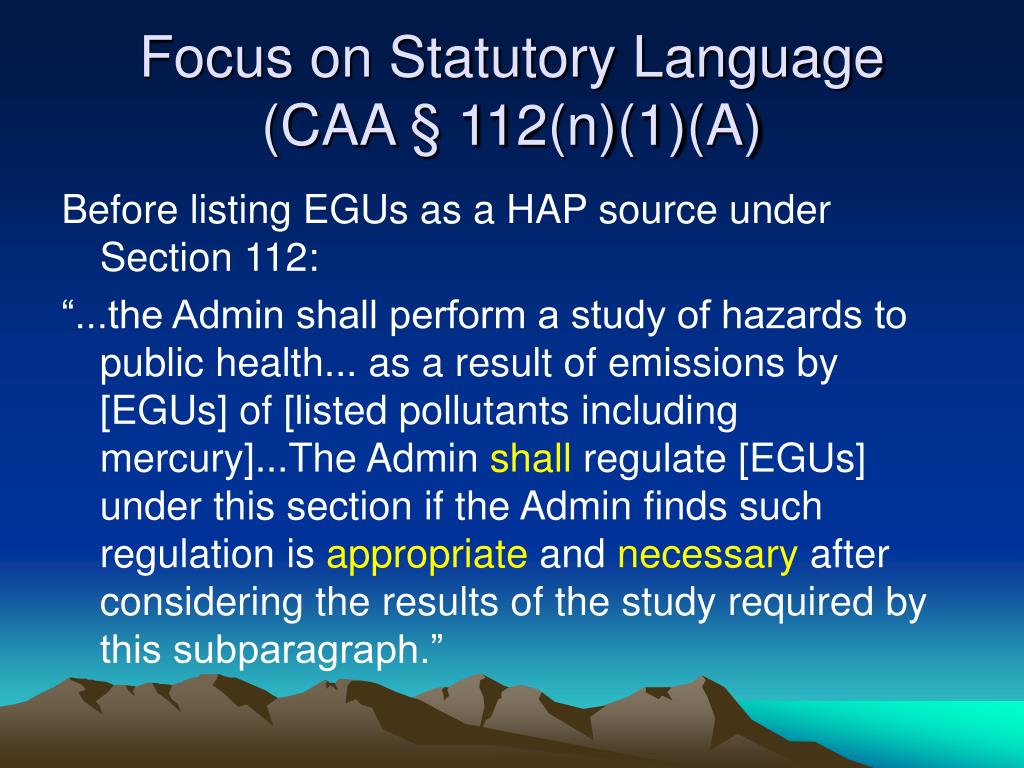 Focus on Statutory Language (CAA § 112(n)(1)(A)

Before listing EGUs as a HAP source under Section 112:

“...the Admin shall perform a study of hazards to public health... as a result of emissions by [EGUs] of [listed pollutants including mercury]...The Admin shall regulate [EGUs] under this section if the Admin finds such regulation is appropriate and necessary after considering the results of the study required by this subparagraph.”